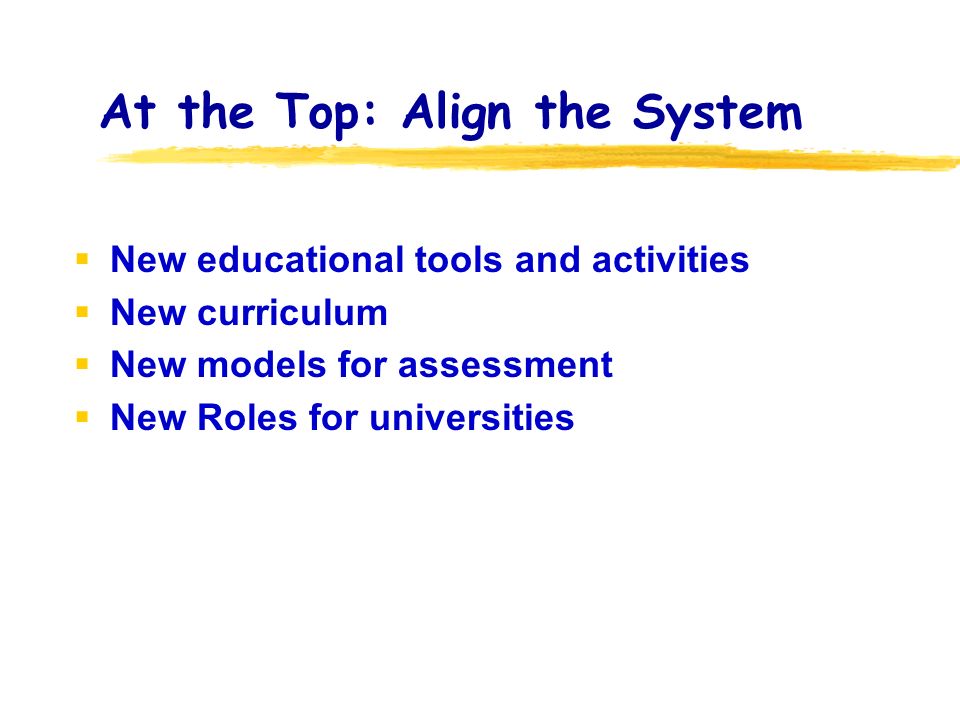 At the Top: Align the System

- New educational tools and activities
- New curriculum
- New models for assessment
- New Roles for universities